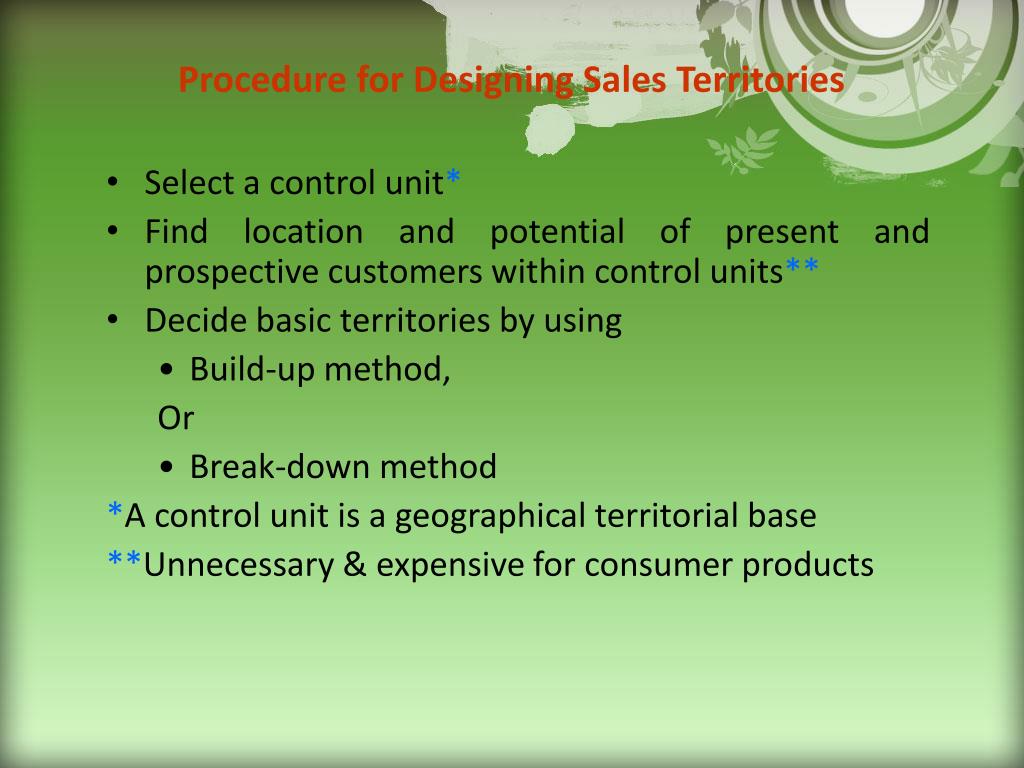 Procedure for Designing Sales Territories

• Select a control unit*
• Find location and potential of present and prospective customers within control units**
• Decide basic territories by using
• Build-up method,
Or
• Break-down method

*A control unit is a geographical territorial base
**Unnecessary & expensive for consumer products